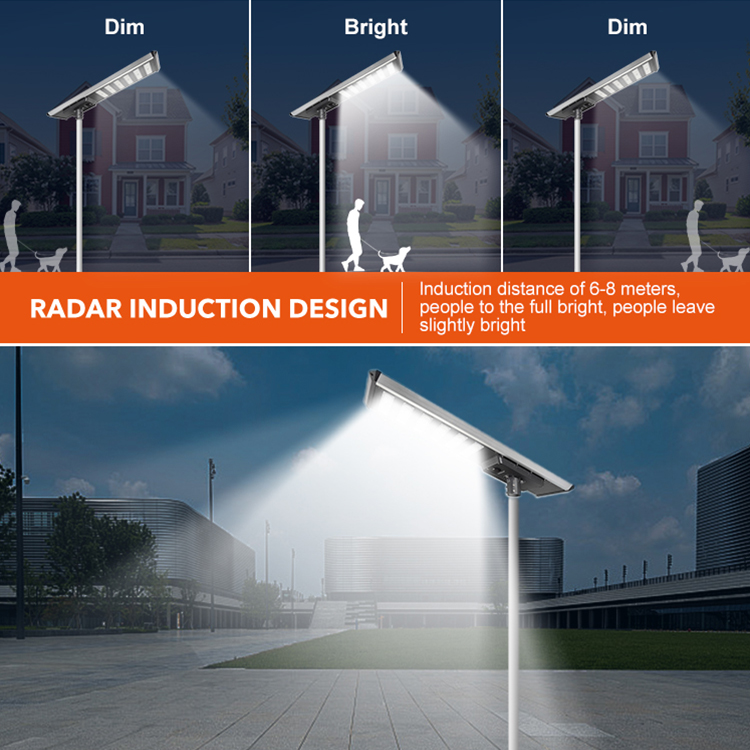 Dim

Bright

Dim

RADAR INDUCTION DESIGN

Induction distance of 6-8 meters, people to the full bright, people leave slightly bright